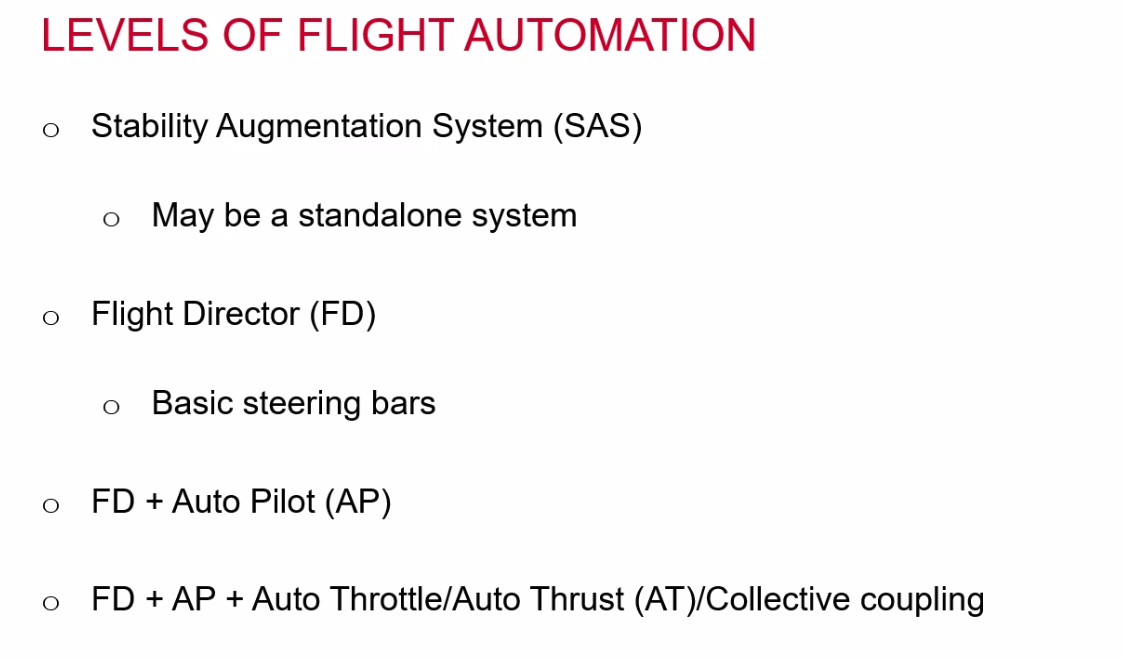 LEVELS OF FLIGHT AUTOMATION

o Stability Augmentation System (SAS)

o May be a standalone system

o Flight Director (FD)

o Basic steering bars

o FD + Auto Pilot (AP)

o FD + AP + Auto Throttle/Auto Thrust (AT)/Collective coupling